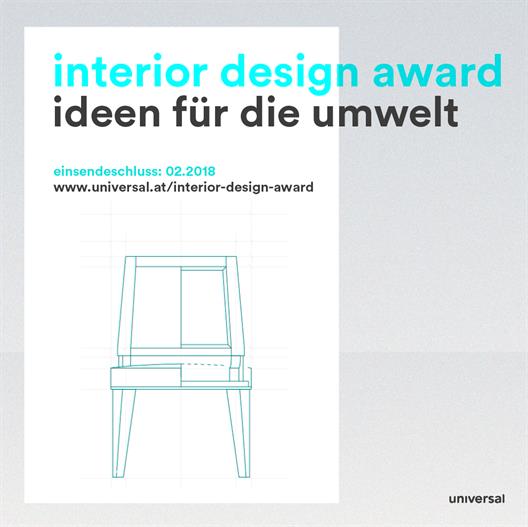 interior design award
ideen für die umwelt

einsendeschluss: 02.2018
www.universal.at/interior-design-award

universal